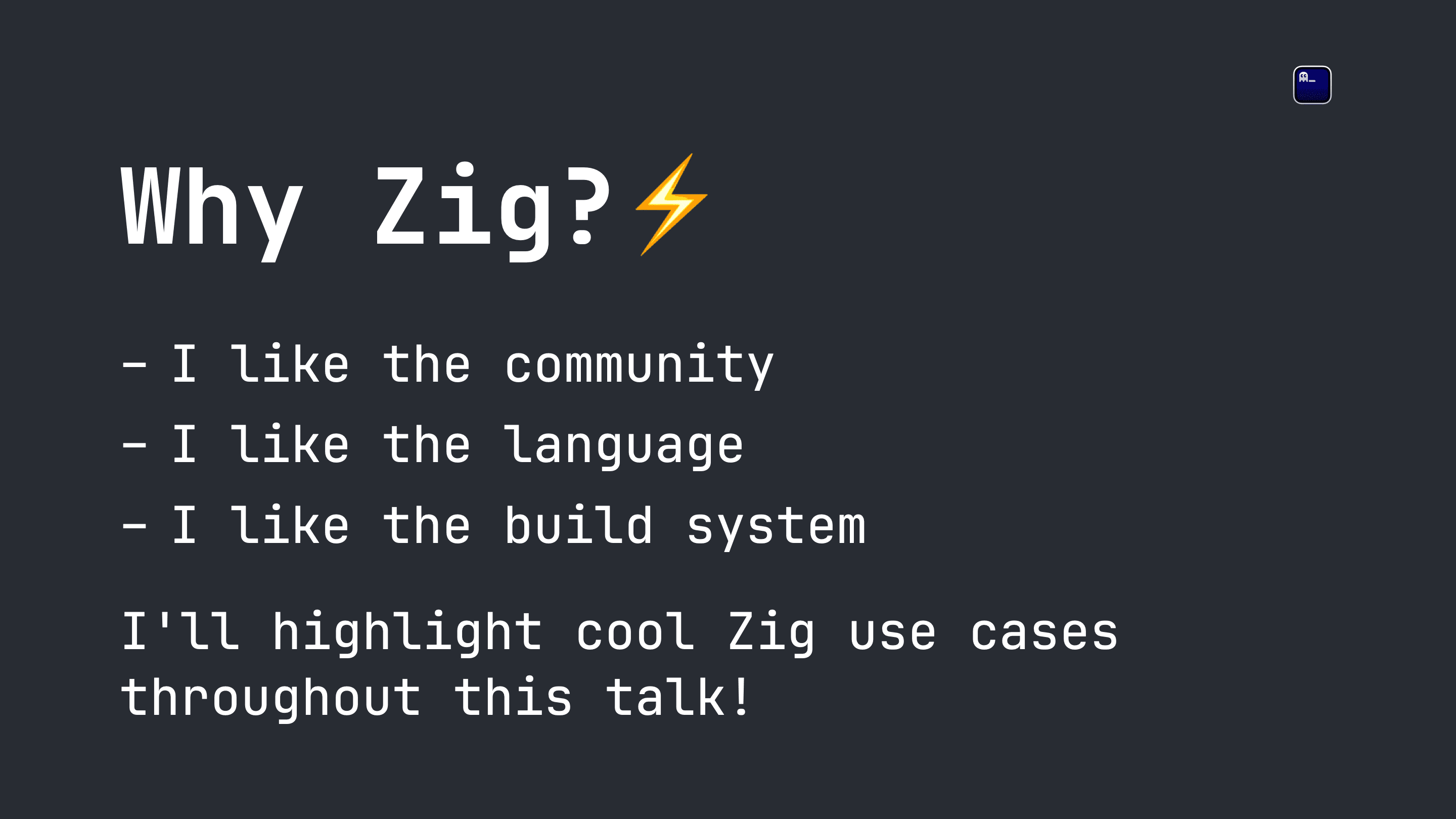 Why Zig?⚡

- I like the community
- I like the language
- I like the build system

I'll highlight cool Zig use cases throughout this talk!